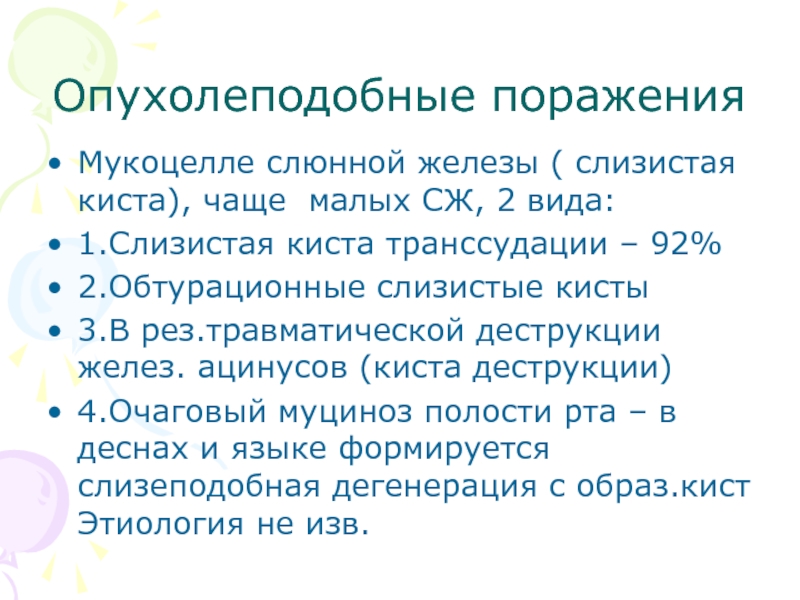 Опухолеподобные поражения

• Мукоцелле слюнной железы ( слизистая киста), чаще  малых СЖ, 2 вида:
• 1.Слизистая киста транссудации – 92%
• 2.Обтурационные слизистые кисты
• 3.В рез.травматической деструкции желез. ацинусов (киста деструкции)
• 4.Очаговый муциноз полости рта – в деснах и языке формируется слизеподобная дегенерация с образ.кист Этиология не изв.